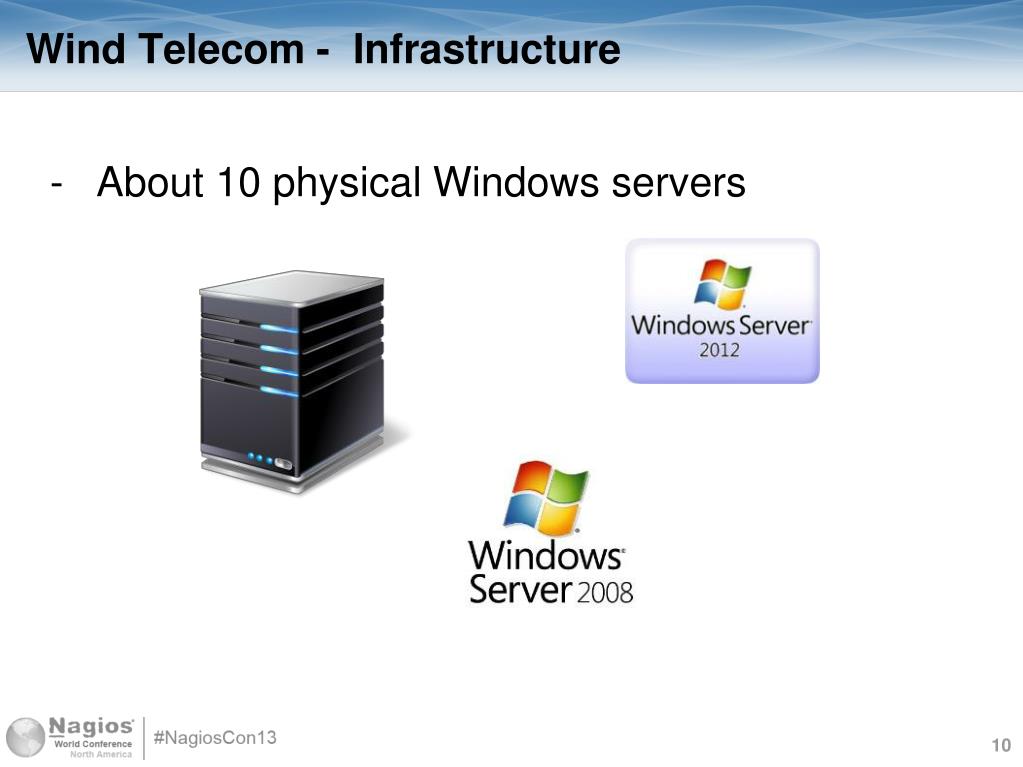 Wind Telecom - Infrastructure

- About 10 physical Windows servers

Windows Server 2012

Windows Server 2008

Nagios World Conference North America

#NagiosCon13

10